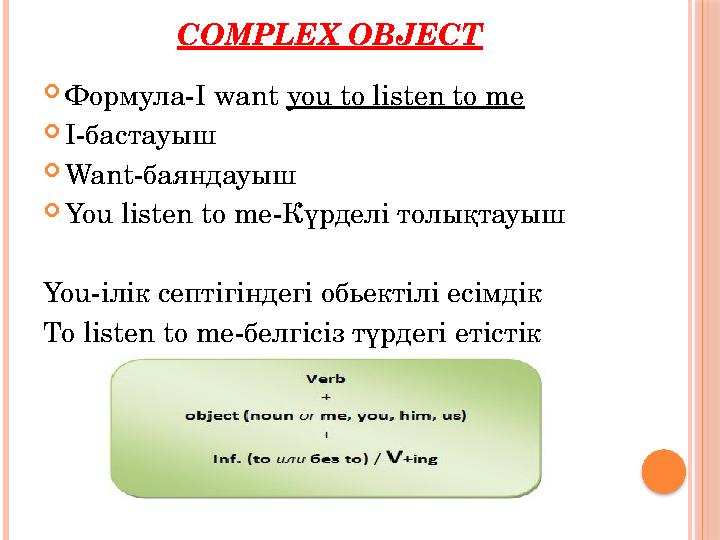 COMPLEX OBJECT

Формула-I want you to listen to me
I-бастауыш
Want-баяндауыш
You listen to me-Күрделі толықтауыш

You-ілік септігіндегі обьектілі есімдік
To listen to me-белгісіз түрдегі етістік

Verb
+
object (noun or me, you, him, us)
+
Inf. (to или без to) / V+ing